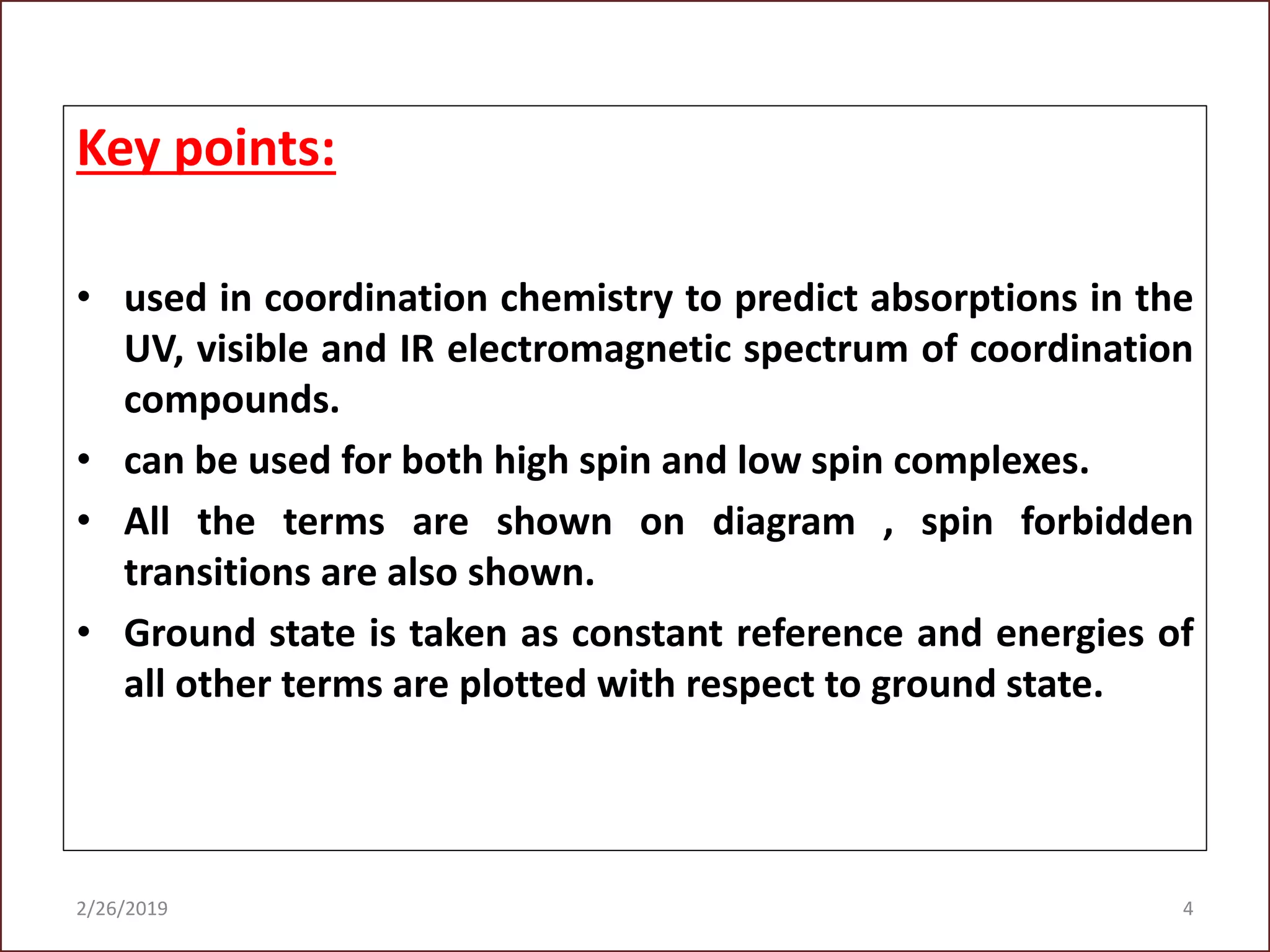 Key points:

• used in coordination chemistry to predict absorptions in the UV, visible and IR electromagnetic spectrum of coordination compounds.

• can be used for both high spin and low spin complexes.

• All the terms are shown on diagram , spin forbidden transitions are also shown.

• Ground state is taken as constant reference and energies of all other terms are plotted with respect to ground state.

2/26/2019

4